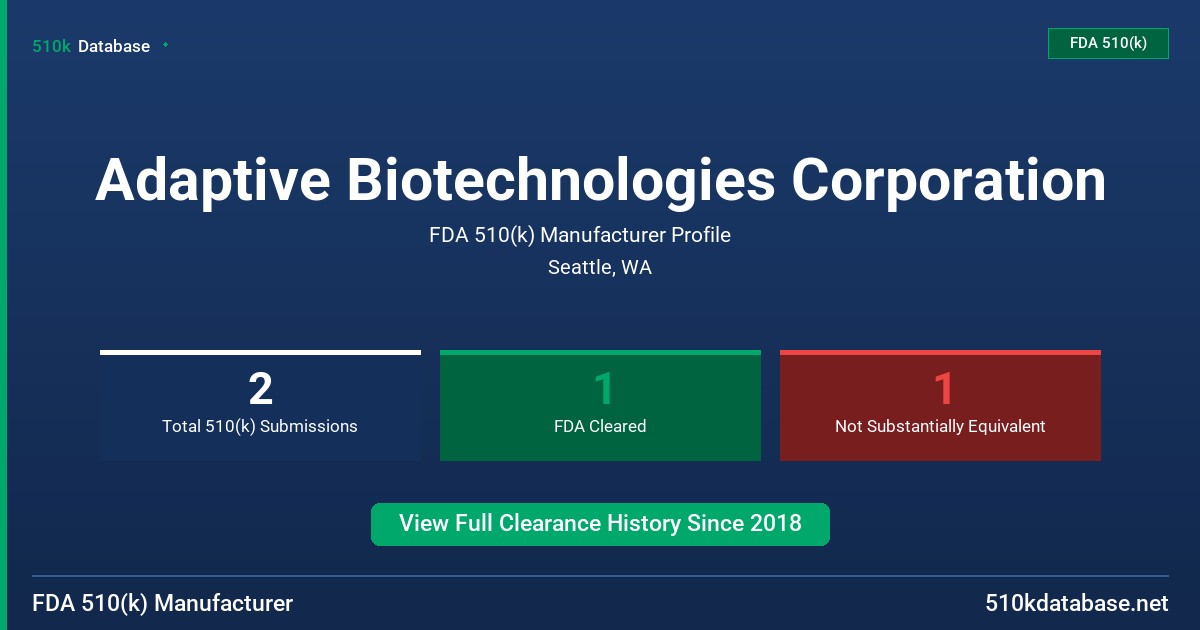 510k Database

FDA 510(k)

Adaptive Biotechnologies Corporation

FDA 510(k) Manufacturer Profile

Seattle, WA

2
Total 510(k) Submissions

1
FDA Cleared

1
Not Substantially Equivalent

View Full Clearance History Since 2018

FDA 510(k) Manufacturer

510kdatabase.net